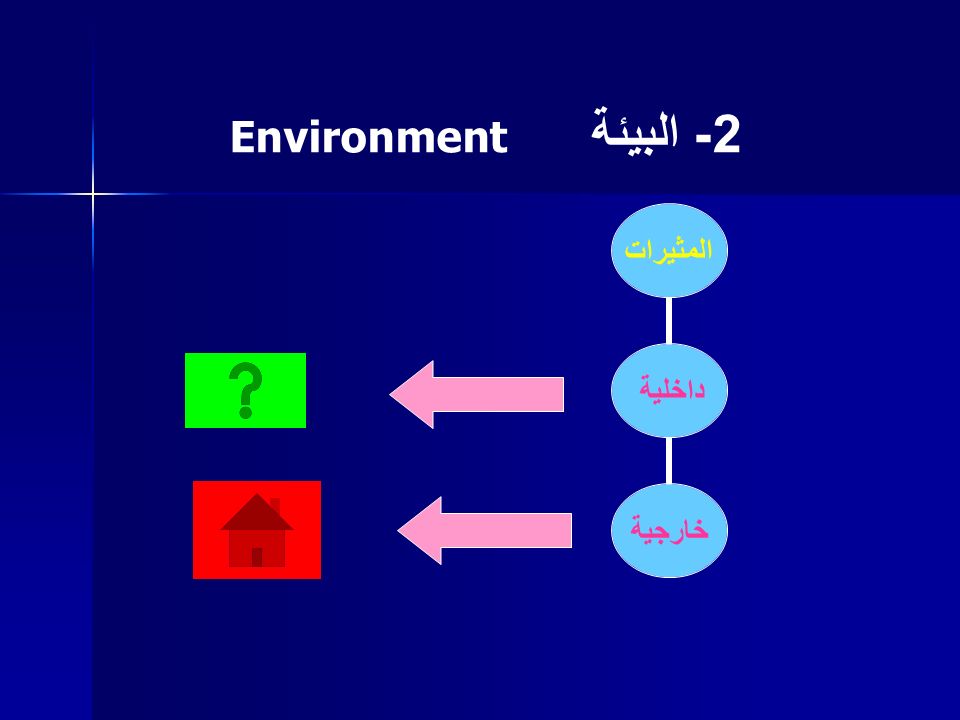 2- البيئة Environment

المثيرات

داخلية

خارجية

?